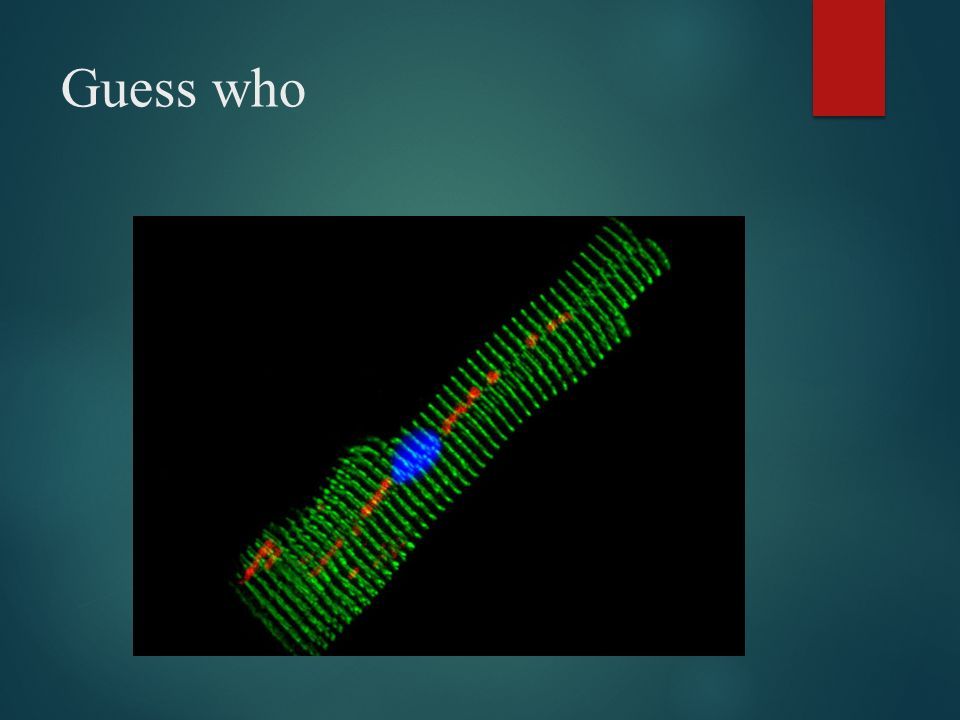 Guess who